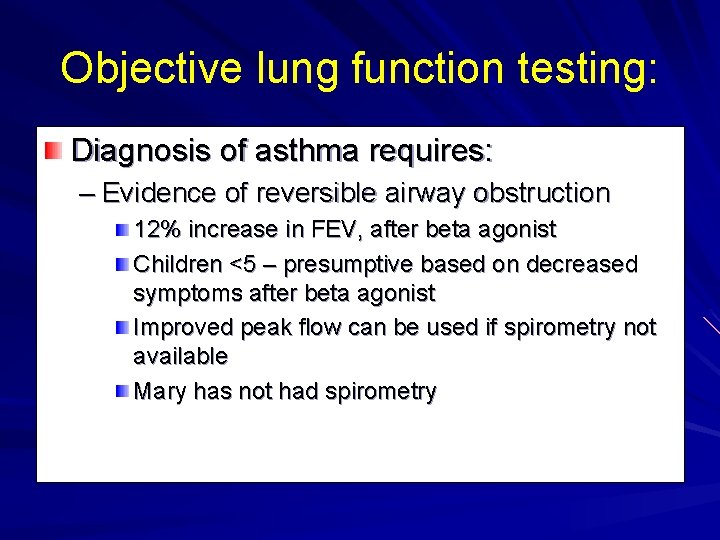 Objective lung function testing:

Diagnosis of asthma requires:

– Evidence of reversible airway obstruction

12% increase in FEV, after beta agonist

Children <5 – presumptive based on decreased symptoms after beta agonist

Improved peak flow can be used if spirometry not available

Mary has not had spirometry